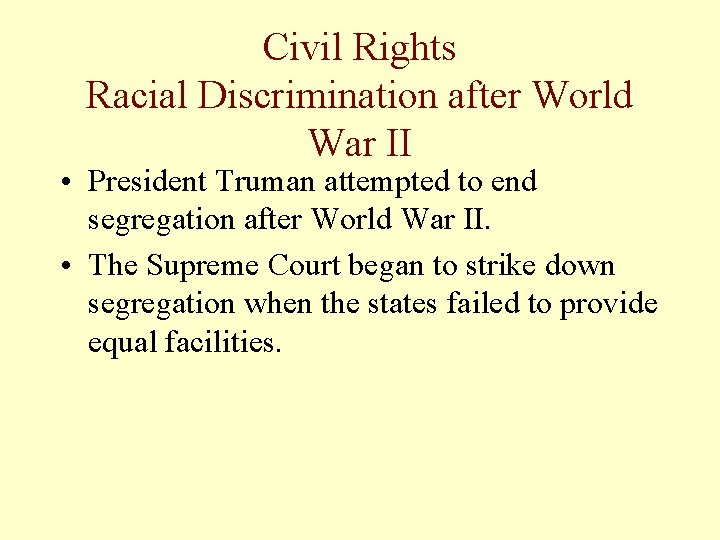 Civil Rights
Racial Discrimination after World War II

• President Truman attempted to end segregation after World War II.

• The Supreme Court began to strike down segregation when the states failed to provide equal facilities.